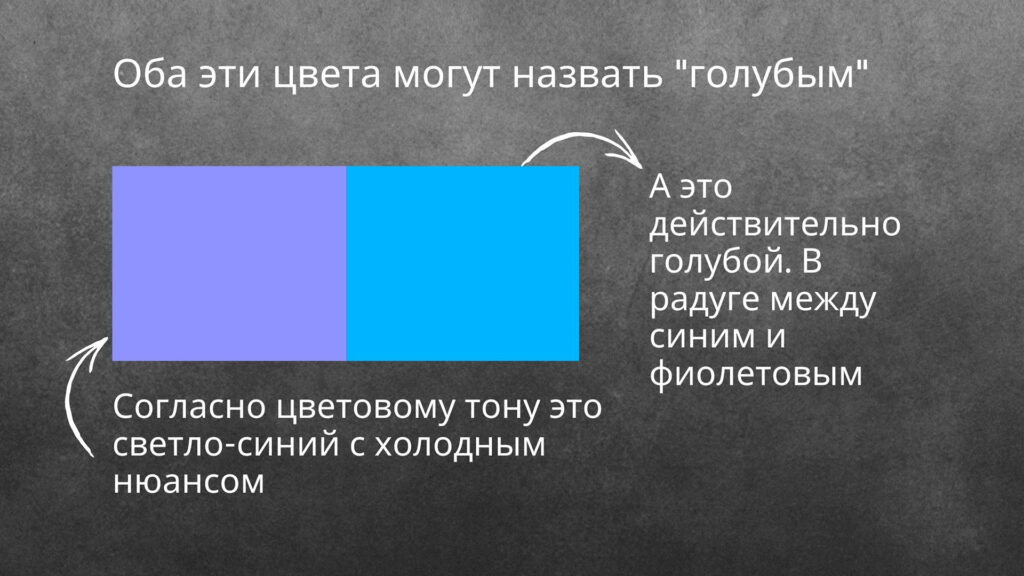 Оба эти цвета могут назвать "голубым"

А это действительно голубой. В радуге между синим и фиолетовым

Согласно цветовому тону это светло-синий с холодным нюансом